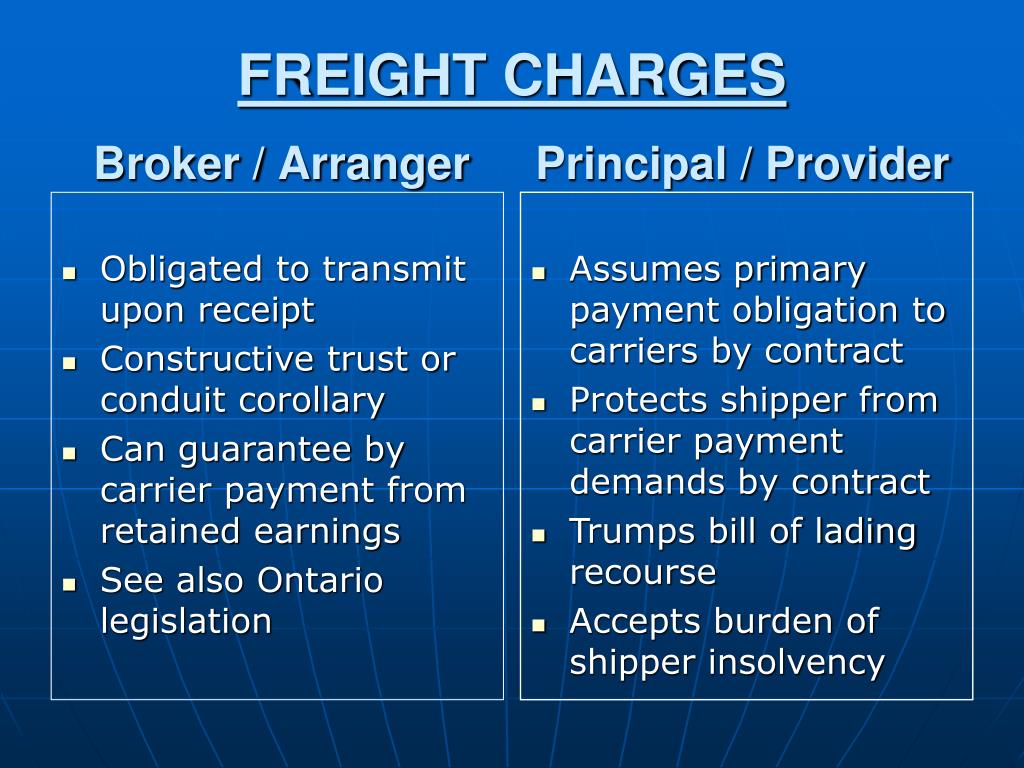 FREIGHT CHARGES

Broker / Arranger

- Obligated to transmit upon receipt
- Constructive trust or conduit corollary
- Can guarantee by carrier payment from retained earnings
- See also Ontario legislation

Principal / Provider

- Assumes primary payment obligation to carriers by contract
- Protects shipper from carrier payment demands by contract
- Trumps bill of lading recourse
- Accepts burden of shipper insolvency